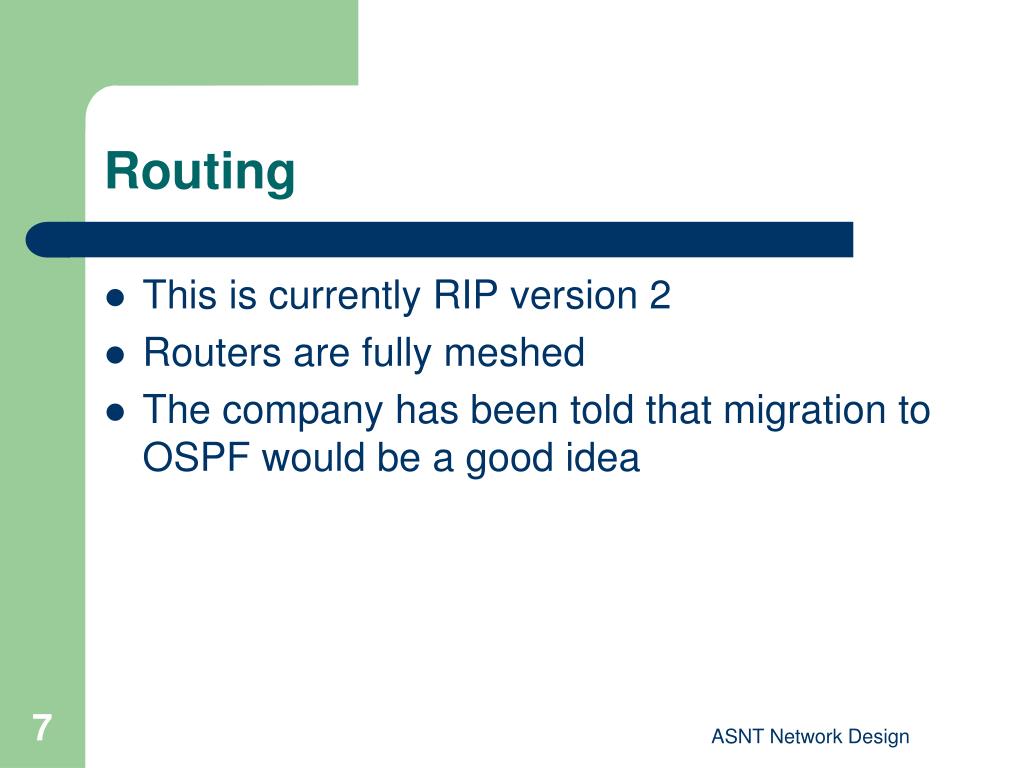 Routing

- This is currently RIP version 2
- Routers are fully meshed
- The company has been told that migration to OSPF would be a good idea

7

ASNT Network Design